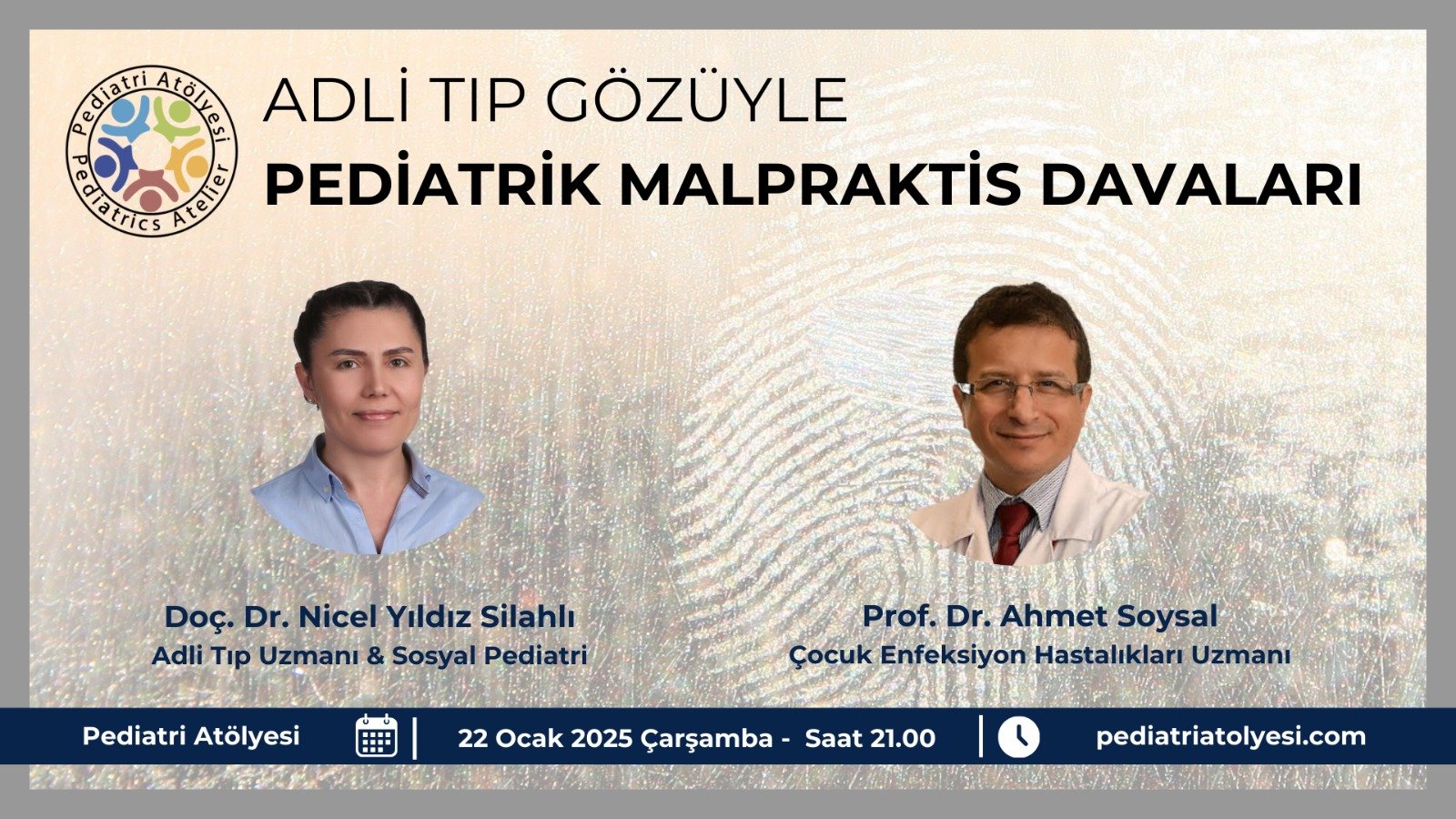 Pediatri Atölyesi
Pediatrics Atelier

ADLİ TIP GÖZÜYLE
PEDİATRİK MALPRAKTİS DAVALARI

Doç. Dr. Nicel Yıldız Silahlı
Adli Tıp Uzmanı & Sosyal Pediatri

Prof. Dr. Ahmet Soysal
Çocuk Enfeksiyon Hastalıkları Uzmanı

Pediatri Atölyesi | 22 Ocak 2025 Çarşamba - Saat 21.00 | pediatriatolyesi.com